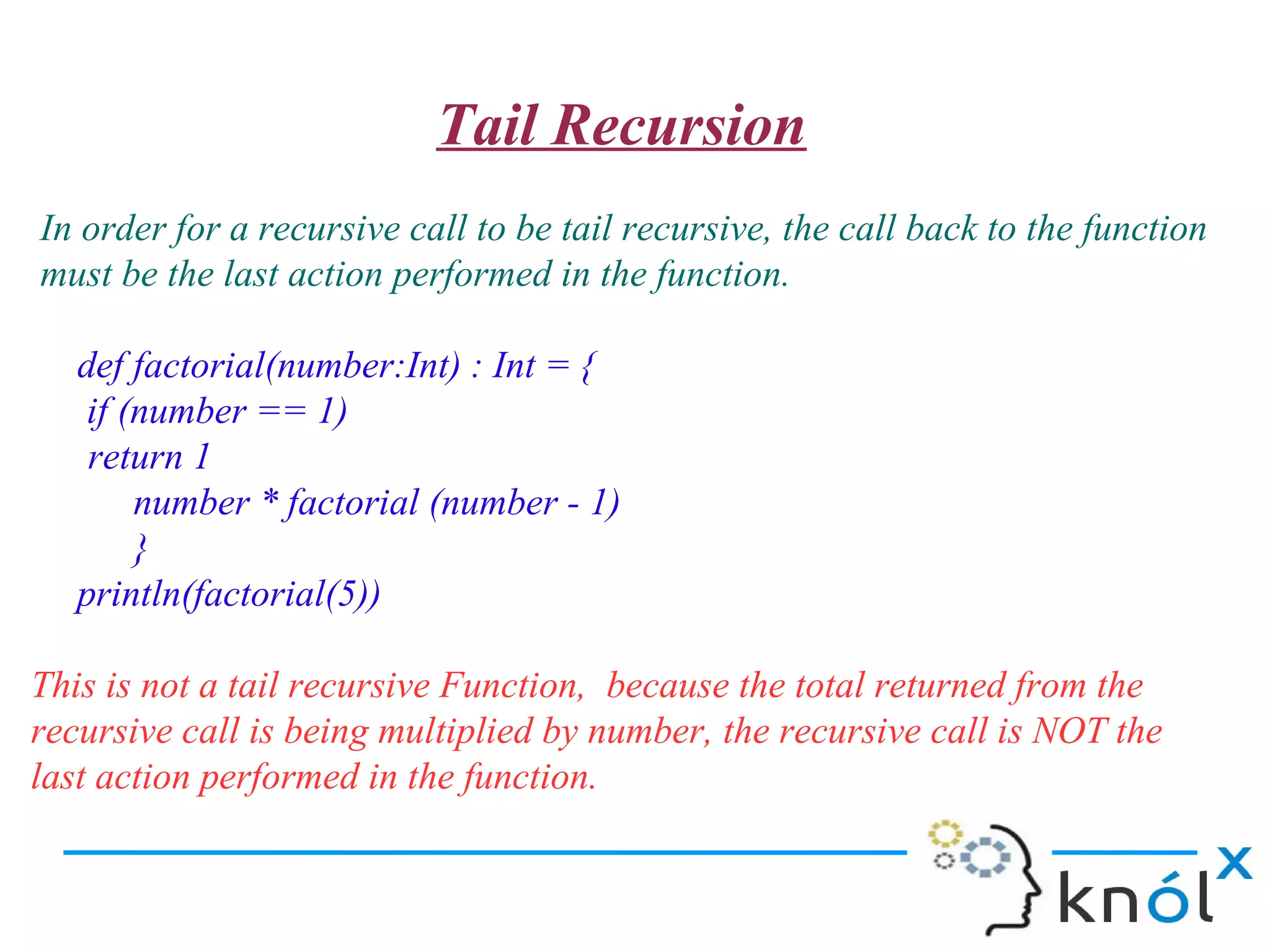 Tail Recursion

In order for a recursive call to be tail recursive, the call back to the function must be the last action performed in the function.

def factorial(number:Int) : Int = {
if (number == 1)
return 1
number * factorial (number - 1)
}
println(factorial(5))

This is not a tail recursive Function, because the total returned from the recursive call is being multiplied by number, the recursive call is NOT the last action performed in the function.

knólx